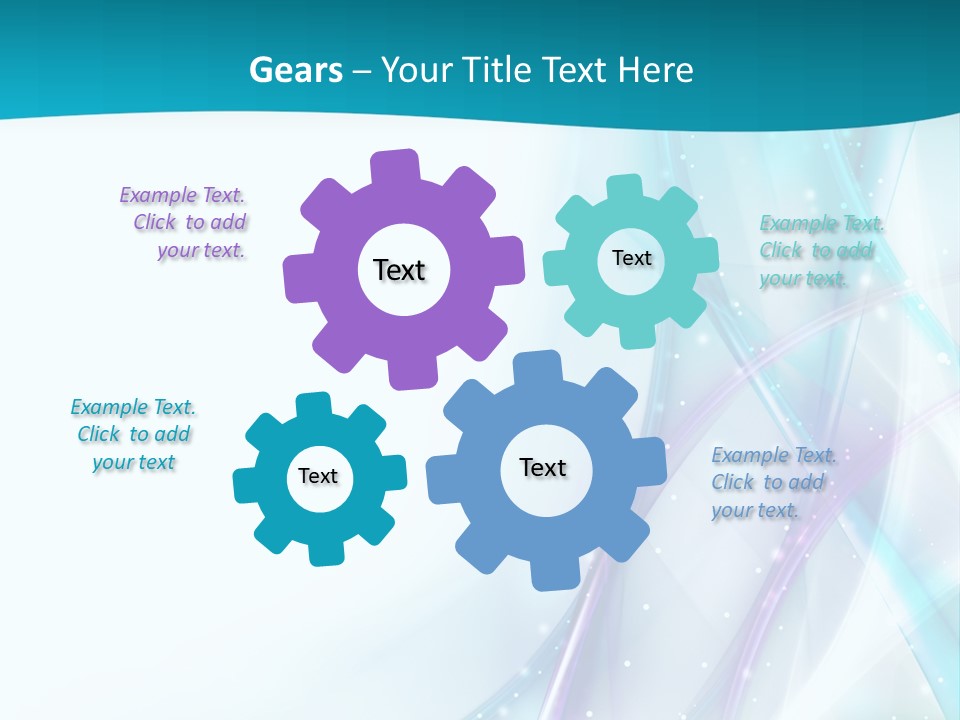 Gears – Your Title Text Here

Example Text. Click to add your text.

Text

Text

Example Text. Click to add your text.

Example Text. Click to add your text

Text

Text

Example Text. Click to add your text.